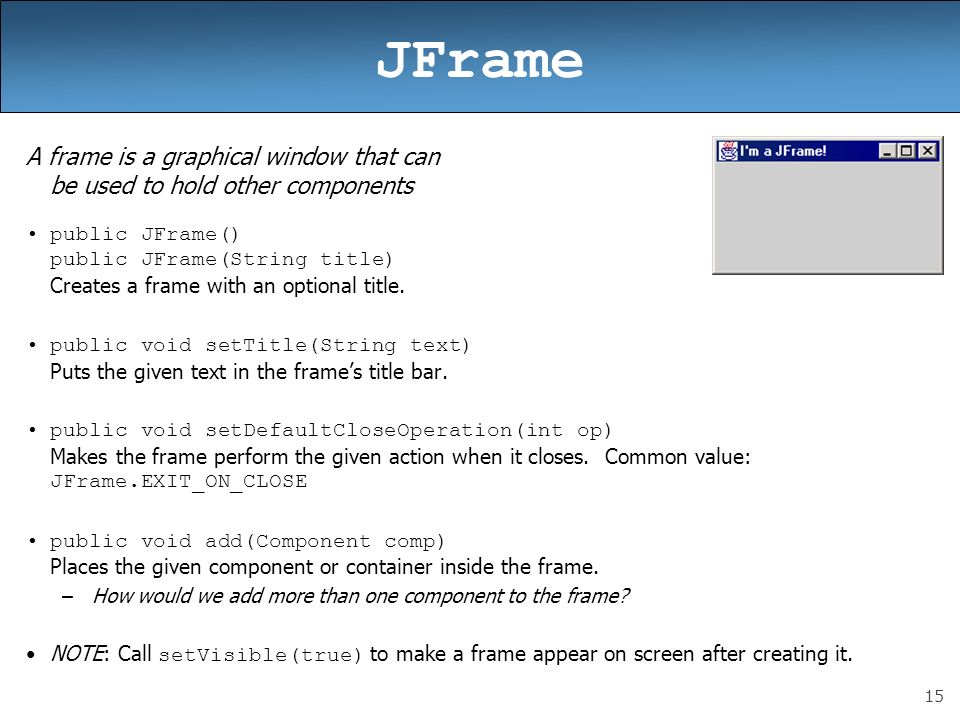 JFrame

A frame is a graphical window that can be used to hold other components

I'm a JFrame!

• public JFrame()
public JFrame(String title)
Creates a frame with an optional title.

• public void setTitle(String text)
Puts the given text in the frame's title bar.

• public void setDefaultCloseOperation(int op)
Makes the frame perform the given action when it closes. Common value: JFrame.EXIT_ON_CLOSE

• public void add(Component comp)
Places the given component or container inside the frame.
– How would we add more than one component to the frame?

• NOTE: Call setVisible(true) to make a frame appear on screen after creating it.

15